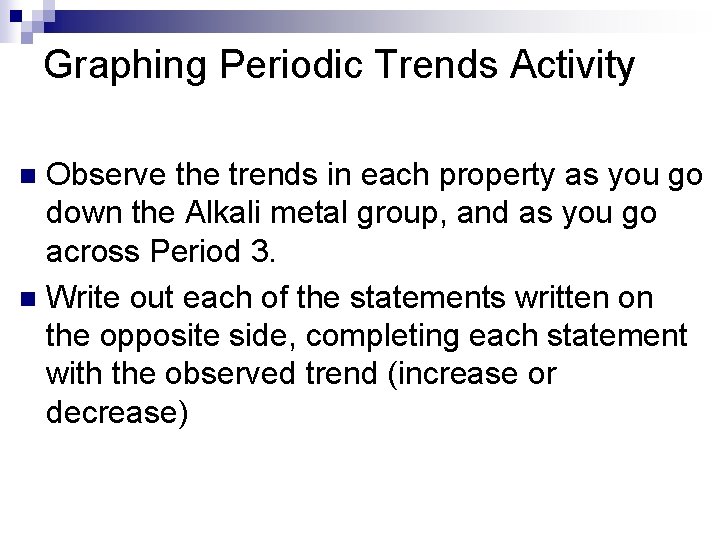 Graphing Periodic Trends Activity

Observe the trends in each property as you go down the Alkali metal group, and as you go across Period 3.

Write out each of the statements written on the opposite side, completing each statement with the observed trend (increase or decrease)